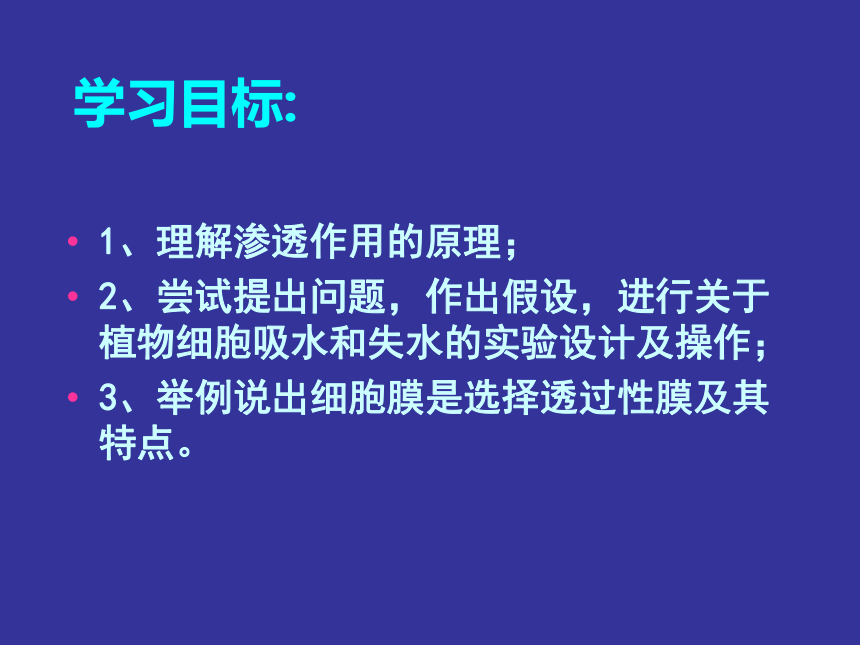 学习目标:

• 1、理解渗透作用的原理；
• 2、尝试提出问题，作出假设，进行关于植物细胞吸水和失水的实验设计及操作；
• 3、举例说出细胞膜是选择透过性膜及其特点。